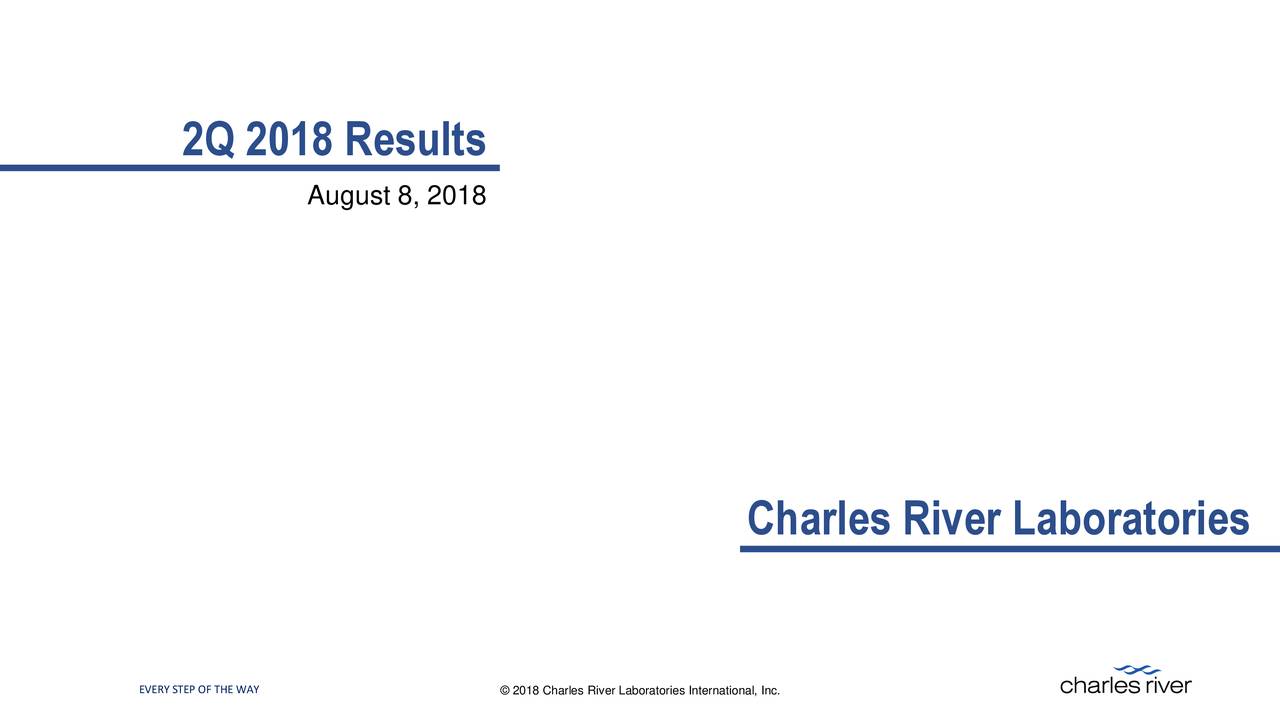 2Q 2018 Results

August 8, 2018

Charles River Laboratories

EVERY STEP OF THE WAY

© 2018 Charles River Laboratories International, Inc.

charles river